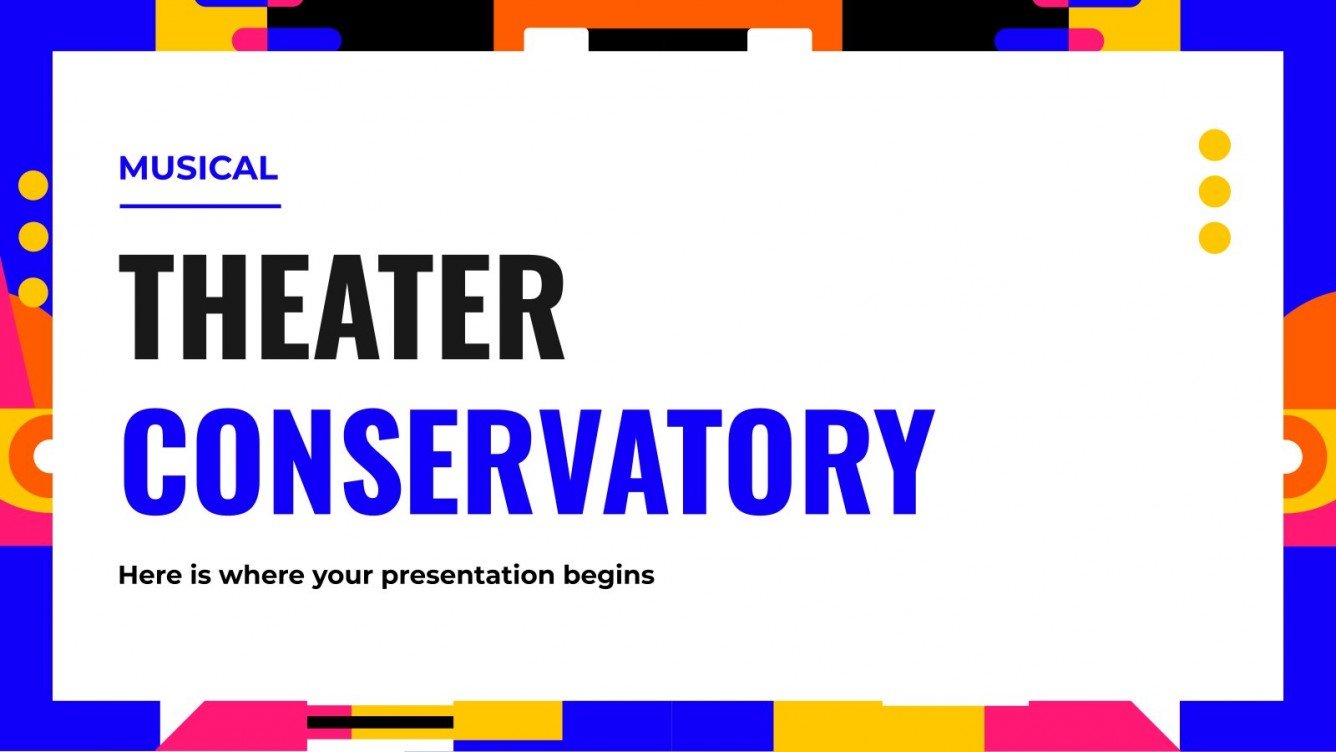 MUSICAL

THEATER CONSERVATORY

Here is where your presentation begins